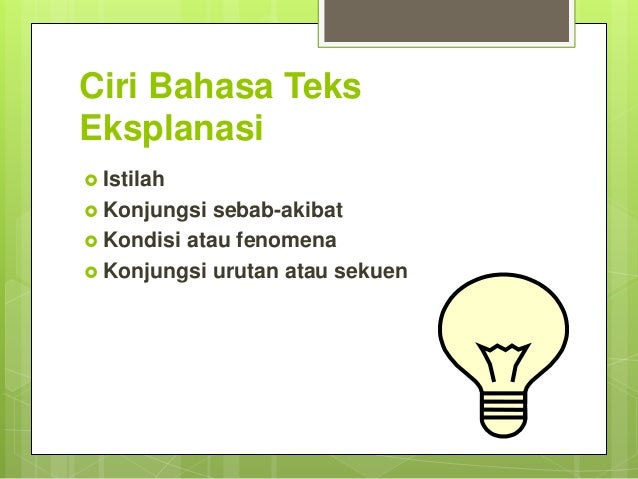 Ciri Bahasa Teks Eksplanasi

- Istilah
- Konjungsi sebab-akibat
- Kondisi atau fenomena
- Konjungsi urutan atau sekuen